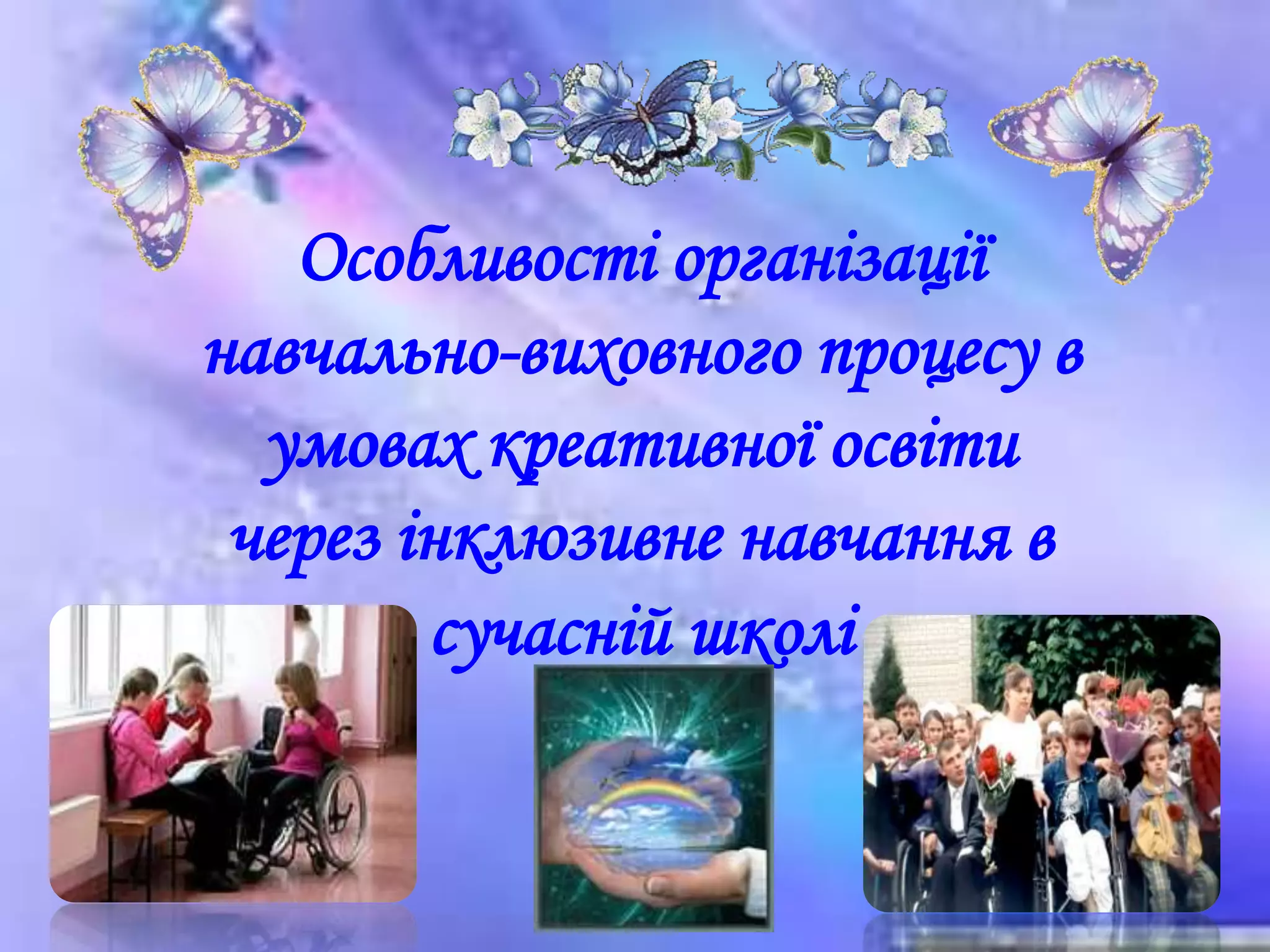 Особливості організації навчально-виховного процесу в умовах креативної освіти через інклюзивне навчання в сучасній школі